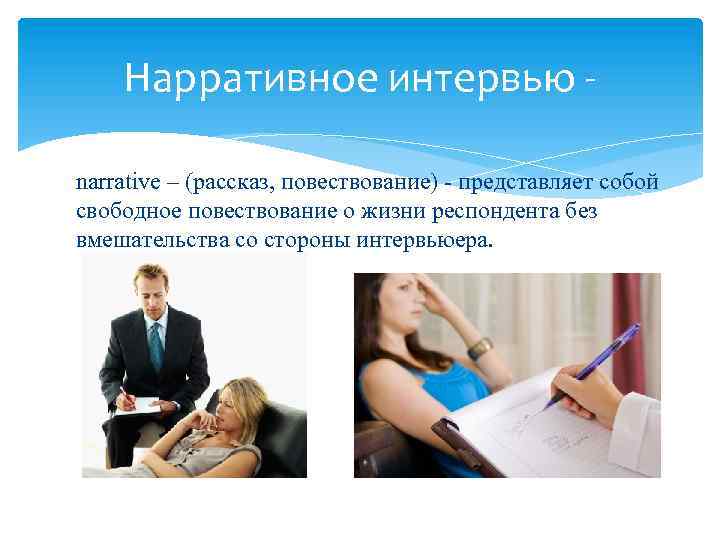 Нарративное интервью -

narrative – (рассказ, повествование) - представляет собой свободное повествование о жизни респондента без вмешательства со стороны интервьюера.